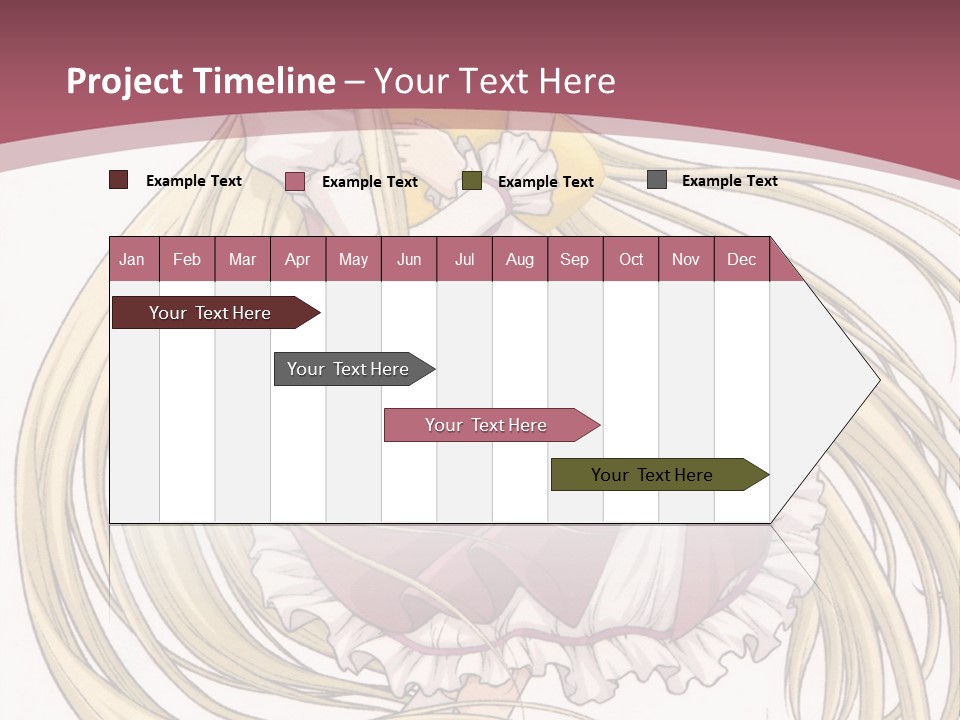 Project Timeline – Your Text Here

Example Text Example Text Example Text Example Text

| Jan | Feb | Mar | Apr | May | Jun | Jul | Aug | Sep | Oct | Nov | Dec |
|---|---|---|---|---|---|---|---|---|---|---|---|

Your Text Here

Your Text Here

Your Text Here

Your Text Here